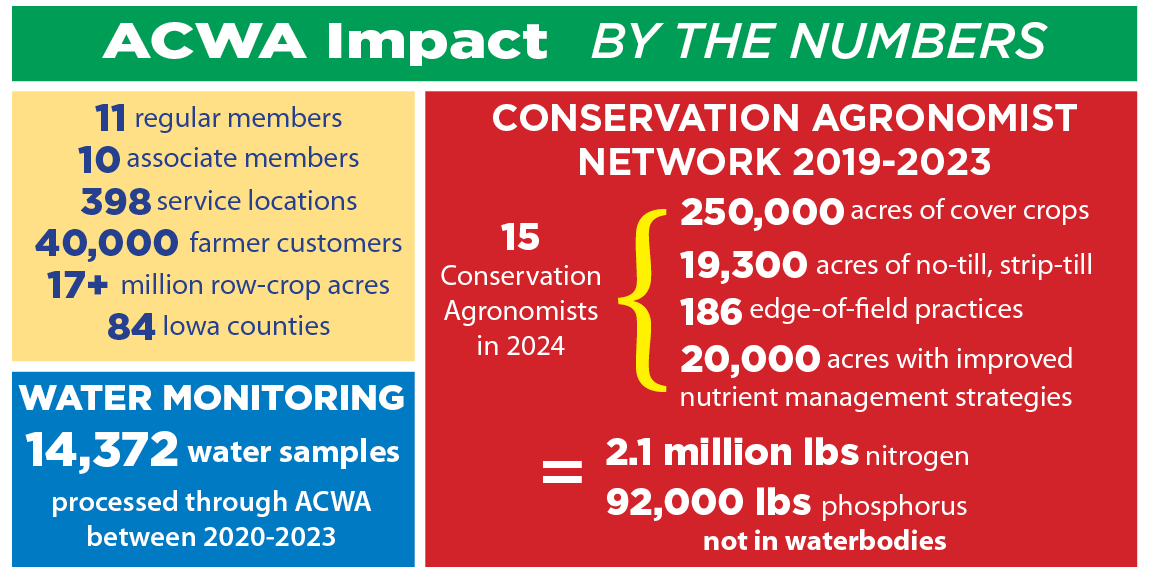 ACWA Impact BY THE NUMBERS

11 regular members
10 associate members
398 service locations
40,000 farmer customers
17+ million row-crop acres
84 Iowa counties

WATER MONITORING
14,372 water samples
processed through ACWA between 2020-2023

CONSERVATION AGRONOMIST NETWORK 2019-2023

15 Conservation Agronomists in 2024

250,000 acres of cover crops
19,300 acres of no-till, strip-till
186 edge-of-field practices
20,000 acres with improved nutrient management strategies

= 2.1 million lbs nitrogen
92,000 lbs phosphorus
not in waterbodies